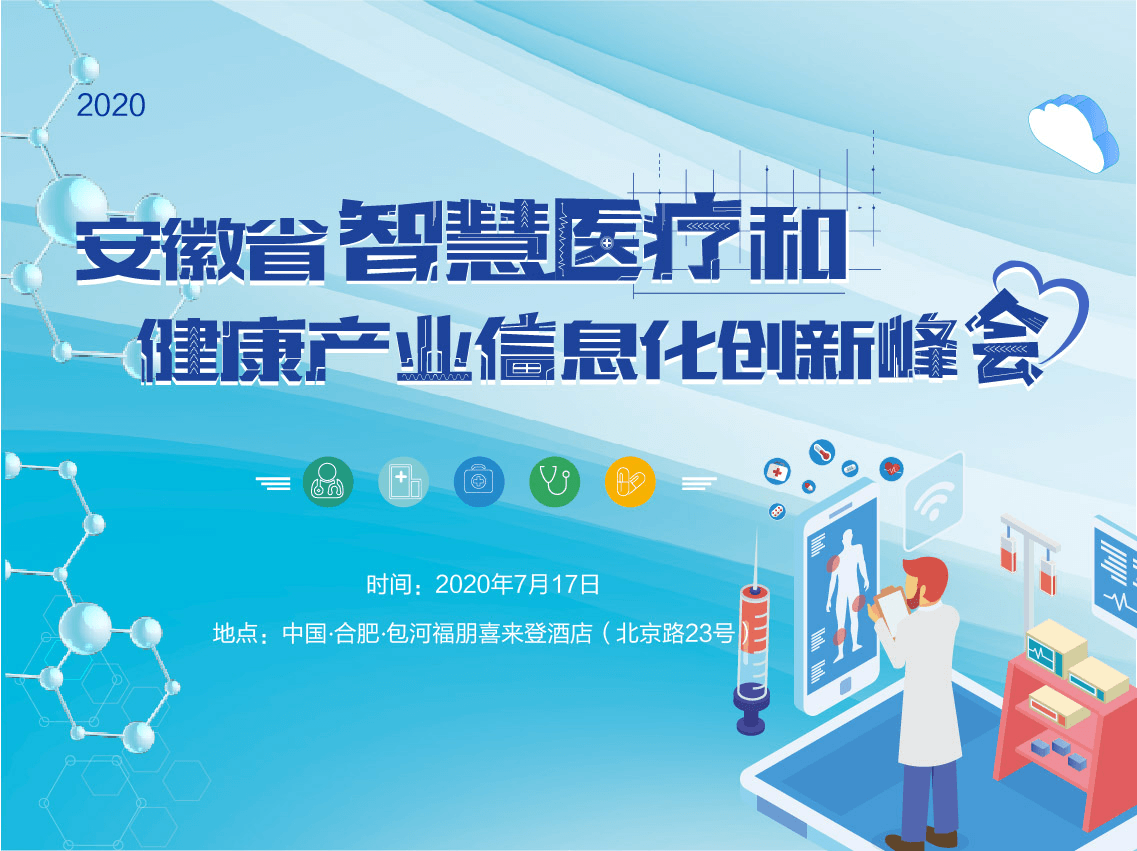 2020

安徽省智慧医疗和

健康产业信息化创新峰会

时间：2020年7月17日

地点：中国·合肥·包河福朋喜来登酒店（北京路23号）